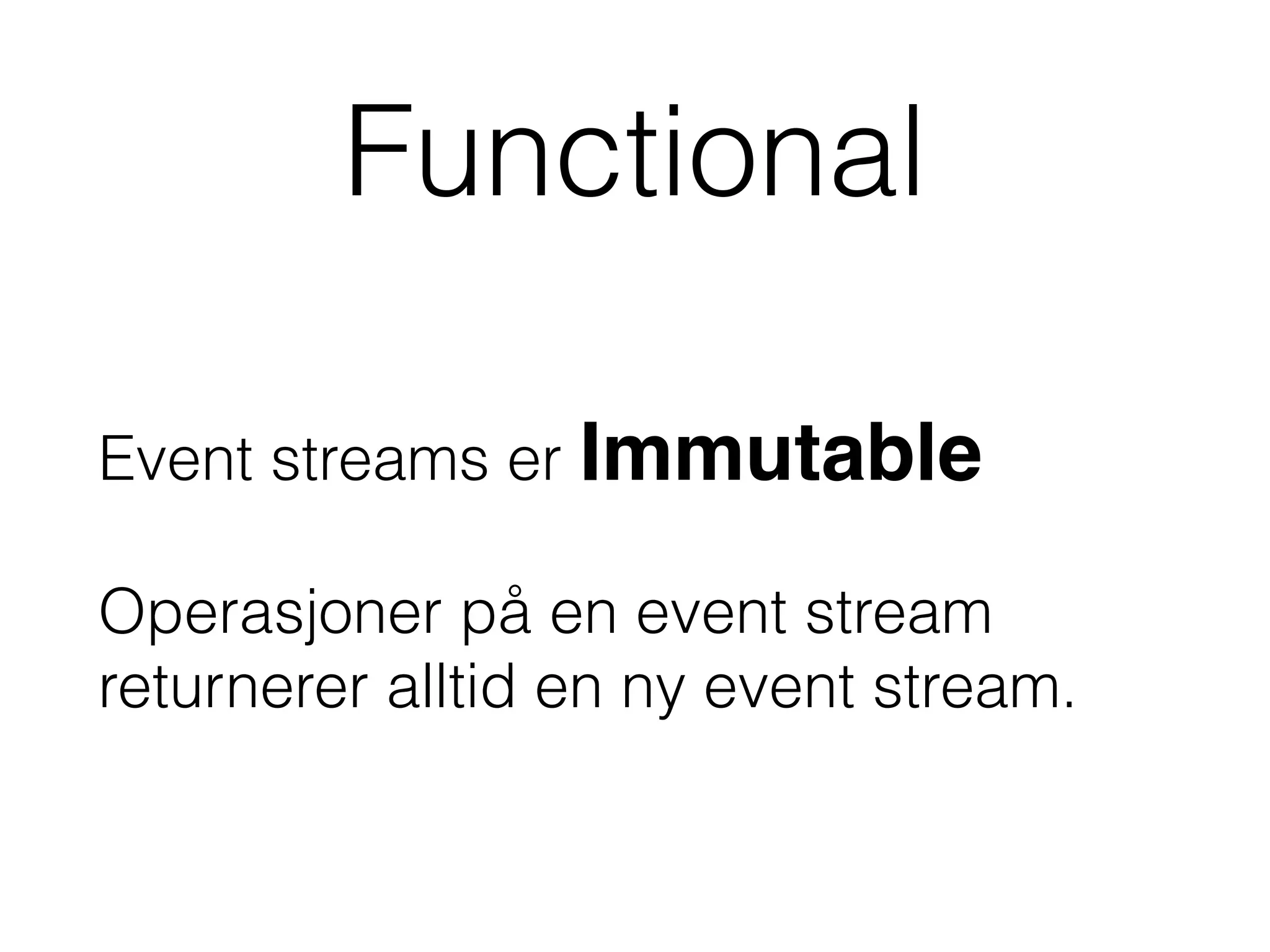 Functional

Event streams er Immutable

Operasjoner på en event stream returnerer alltid en ny event stream.